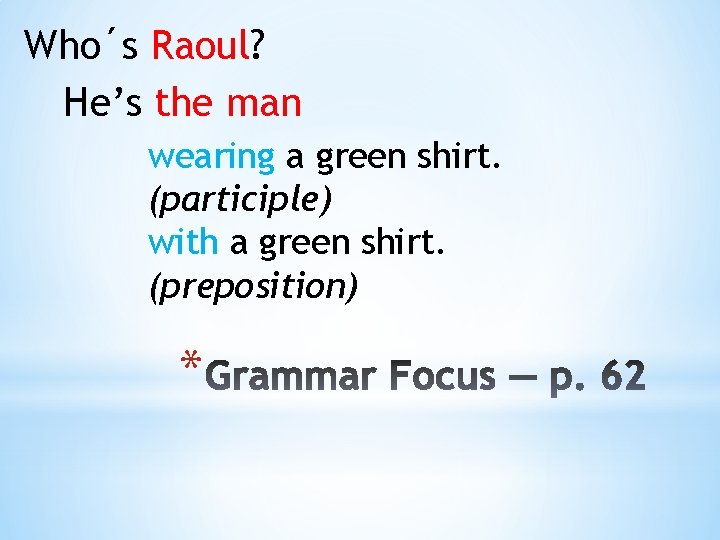 Who´s Raoul?

He’s the man

wearing a green shirt.
(participle)
with a green shirt.
(preposition)

*Grammar Focus — p. 62